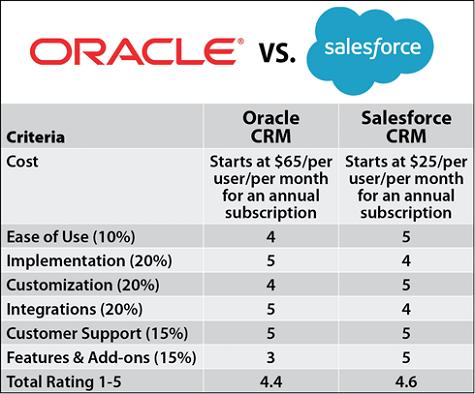 ORACLE® vs. salesforce

| Criteria | Oracle CRM | Salesforce CRM |
|---|---|---|
| Cost | Starts at \$65/per user/per month for an annual subscription | Starts at \$25/per user/per month for an annual subscription |
| Ease of Use (10%) | 4 | 5 |
| Implementation (20%) | 5 | 4 |
| Customization (20%) | 4 | 5 |
| Integrations (20%) | 5 | 4 |
| Customer Support (15%) | 5 | 5 |
| Features & Add-ons (15%) | 3 | 5 |
| Total Rating 1-5 | 4.4 | 4.6 |